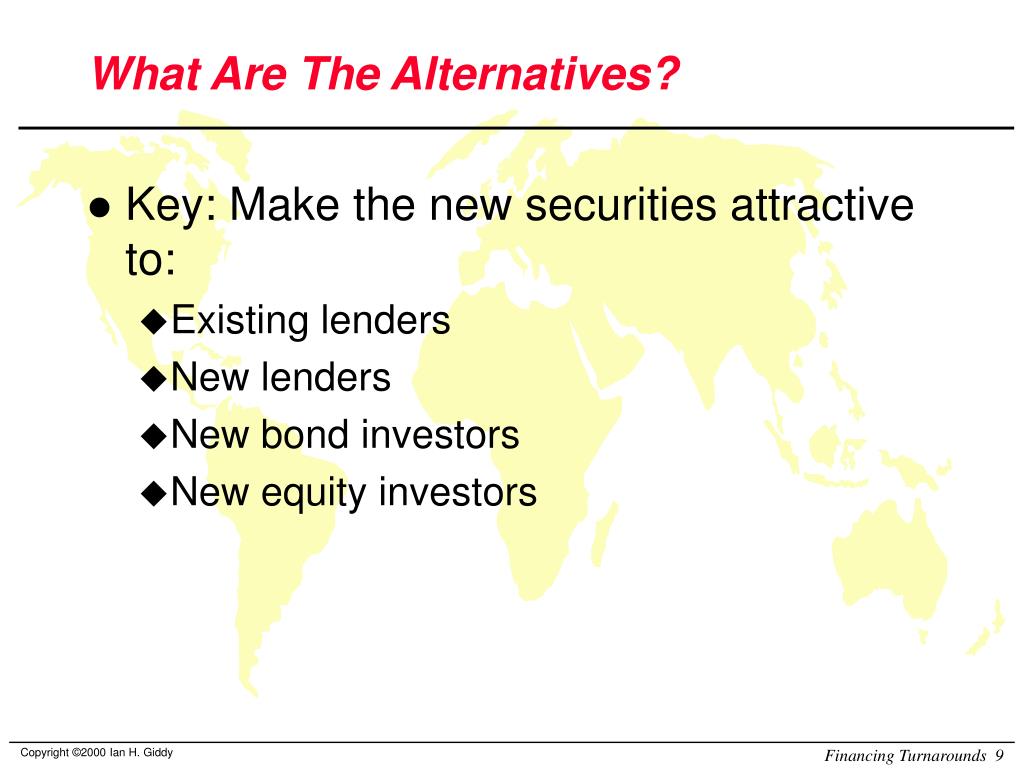 What Are The Alternatives?

- Key: Make the new securities attractive to:
  - Existing lenders
  - New lenders
  - New bond investors
  - New equity investors

Copyright ©2000 Ian H. Giddy

Financing Turnarounds 9